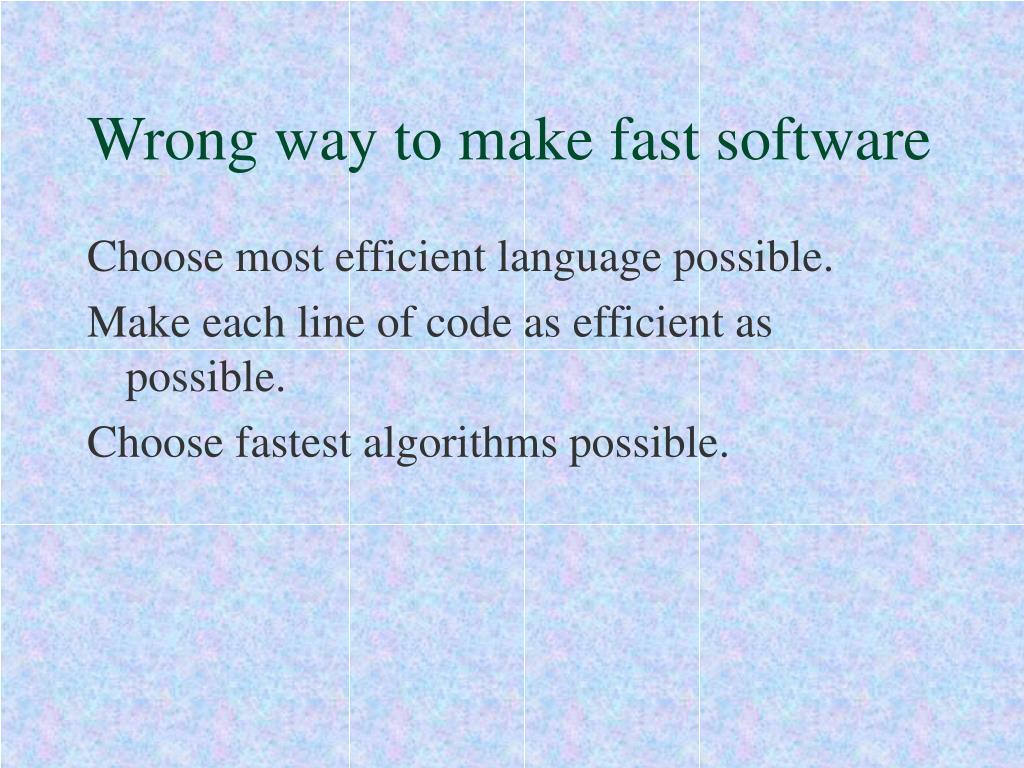 Wrong way to make fast software

Choose most efficient language possible.

Make each line of code as efficient as possible.

Choose fastest algorithms possible.